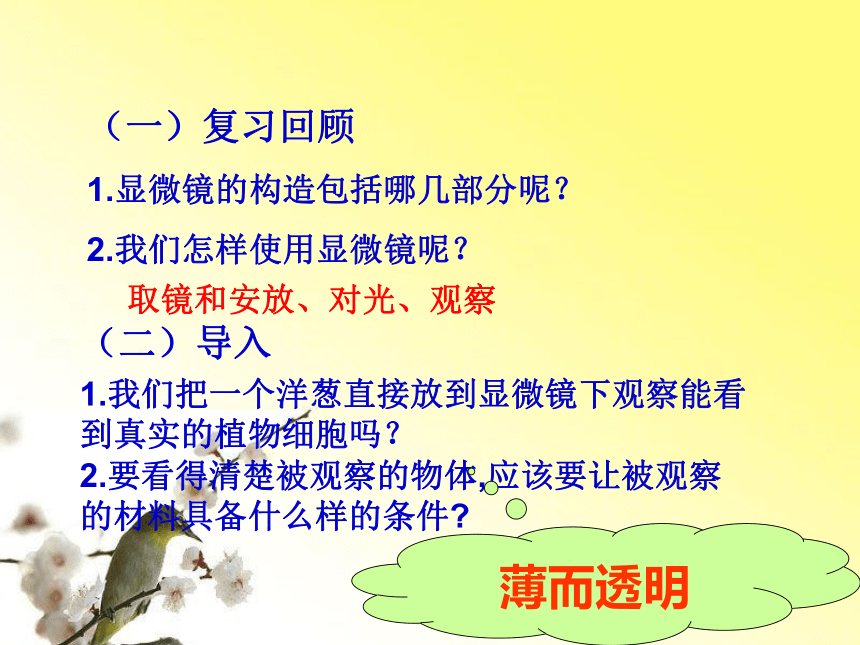 （一）复习回顾

1.显微镜的构造包括哪几部分呢？

2.我们怎样使用显微镜呢？

取镜和安放、对光、观察

（二）导入

1.我们把一个洋葱直接放到显微镜下观察能看到真实的植物细胞吗？

2.要看得清楚被观察的物体,应该要让被观察的材料具备什么样的条件?

薄而透明